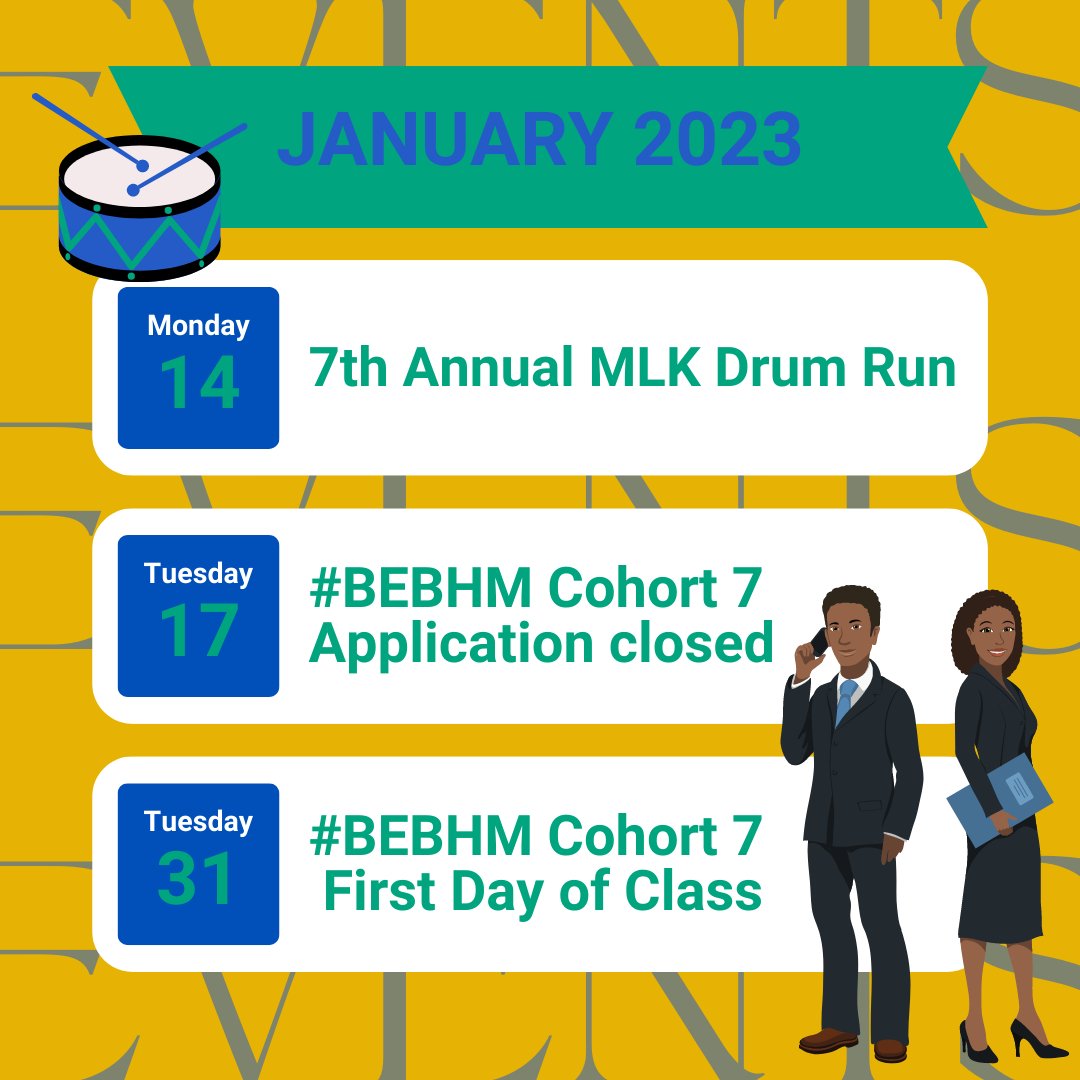 JANUARY 2023

Monday
14

7th Annual MLK Drum Run

Tuesday
17

#BEBHM Cohort 7
Application closed

Tuesday
31

#BEBHM Cohort 7
First Day of Class

EVENTS